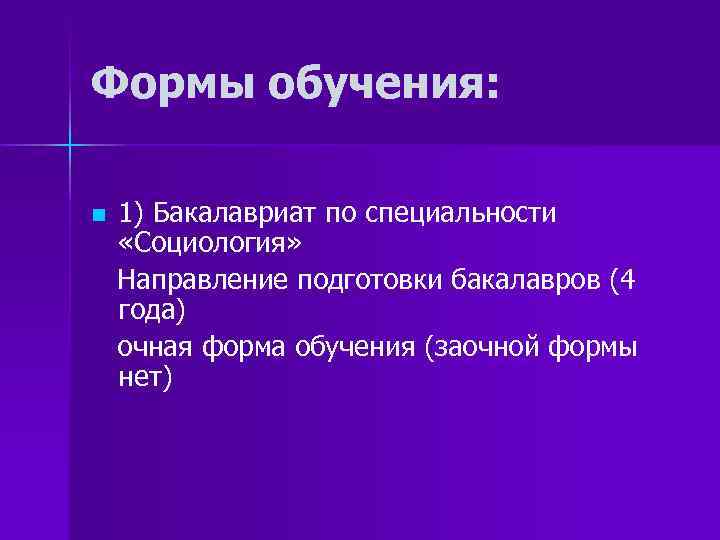 Формы обучения:

1) Бакалавриат по специальности «Социология»

Направление подготовки бакалавров (4 года)

очная форма обучения (заочной формы нет)